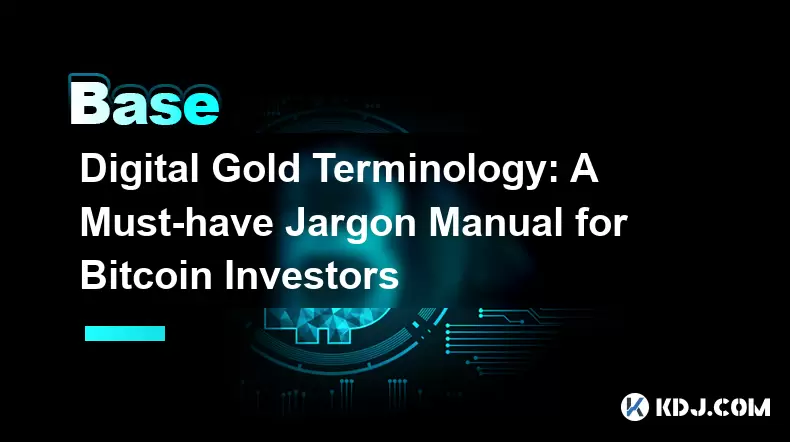 Base

Digital Gold Terminology: A Must-have Jargon Manual for Bitcoin Investors

KDJ.COM